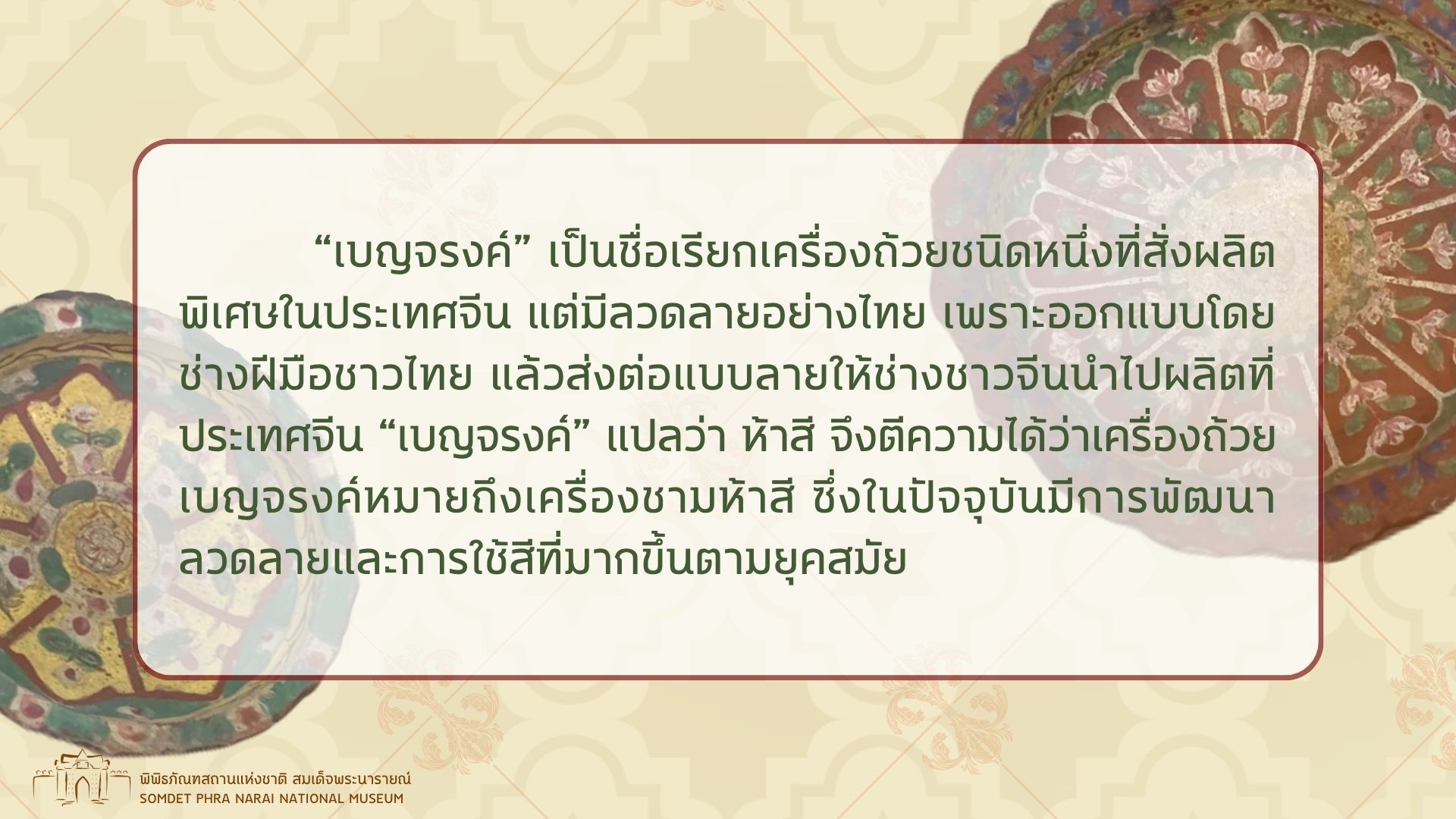 “เบญจรงค์” เป็นชื่อเรียกเครื่องถ้วยชนิดหนึ่งที่สั่งผลิตพิเศษในประเทศจีน แต่มีลวดลายอย่างไทย เพราะออกแบบโดยช่างฝีมือชาวไทย แล้วส่งต่อแบบลายให้ช่างชาวจีนนำไปผลิตที่ประเทศจีน “เบญจรงค์” แปลว่า ห้าสี จึงตีความได้ว่าเครื่องถ้วยเบญจรงค์หมายถึงเครื่องชามห้าสี ซึ่งในปัจจุบันมีการพัฒนาลวดลายและการใช้สีที่มากขึ้นตามยุคสมัย

พิพิธภัณฑสถานแห่งชาติ สมเด็จพระนารายณ์
SOMDET PHRA NARAI NATIONAL MUSEUM